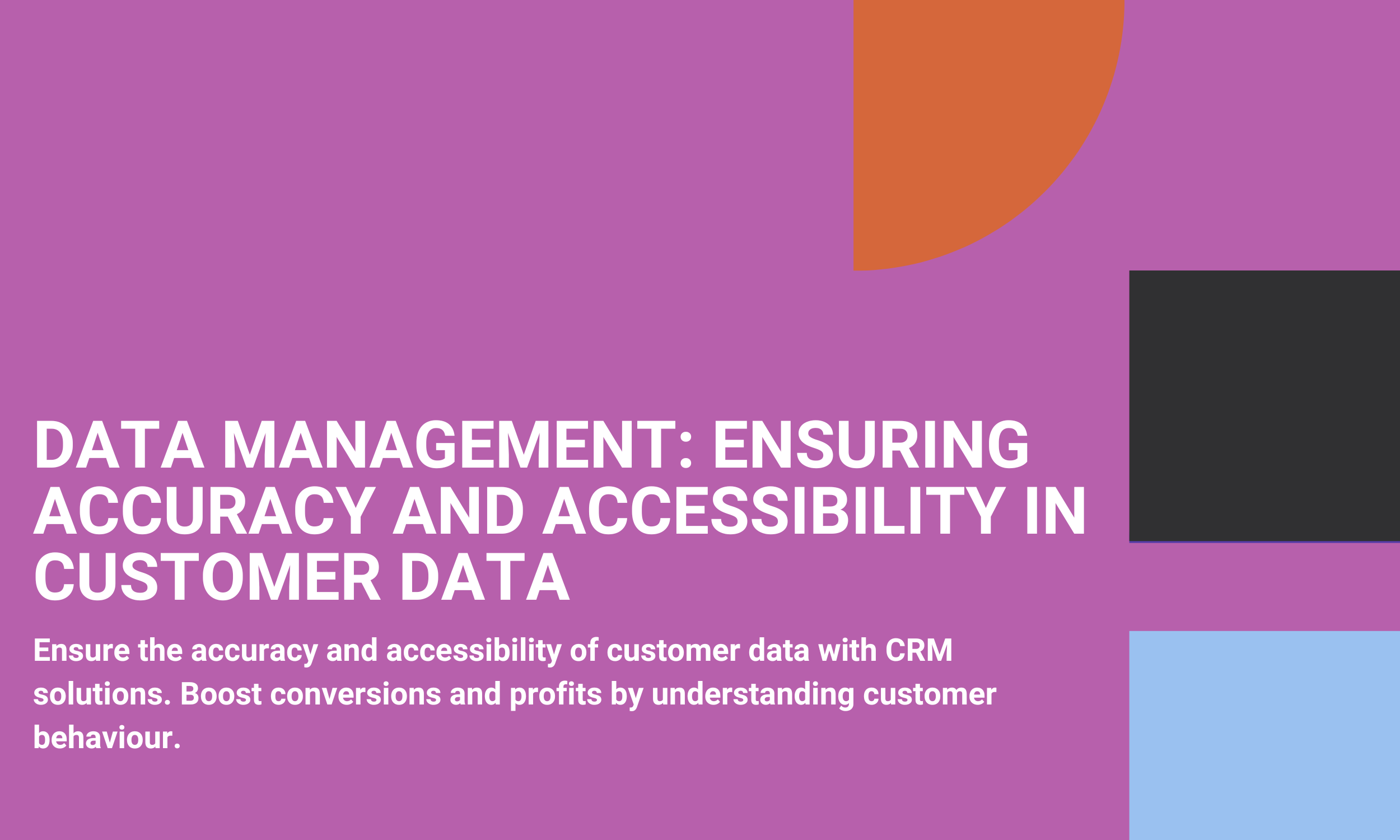 DATA MANAGEMENT: ENSURING ACCURACY AND ACCESSIBILITY IN CUSTOMER DATA

Ensure the accuracy and accessibility of customer data with CRM solutions. Boost conversions and profits by understanding customer behaviour.